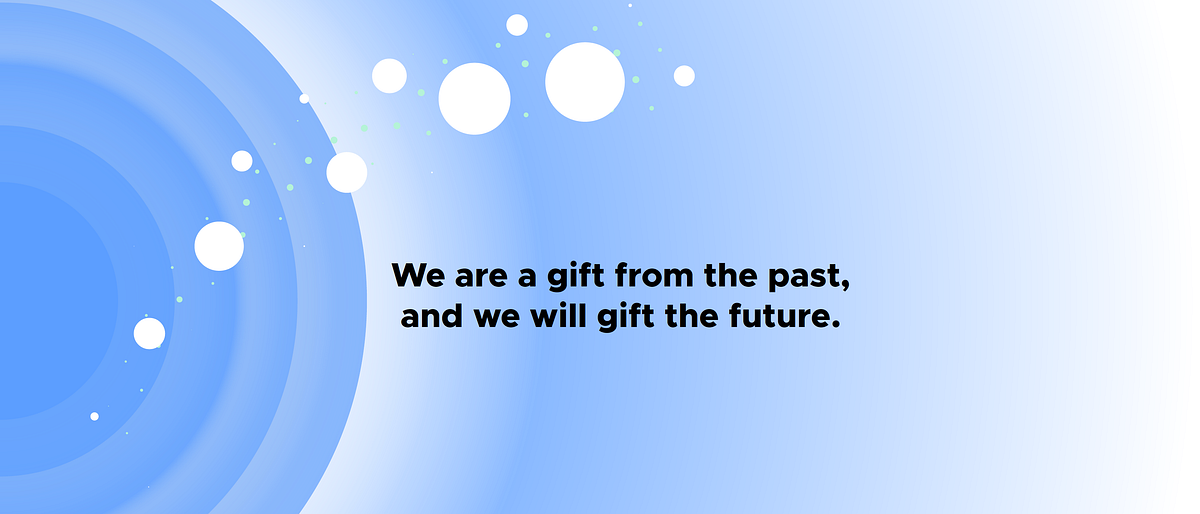 We are a gift from the past, and we will gift the future.